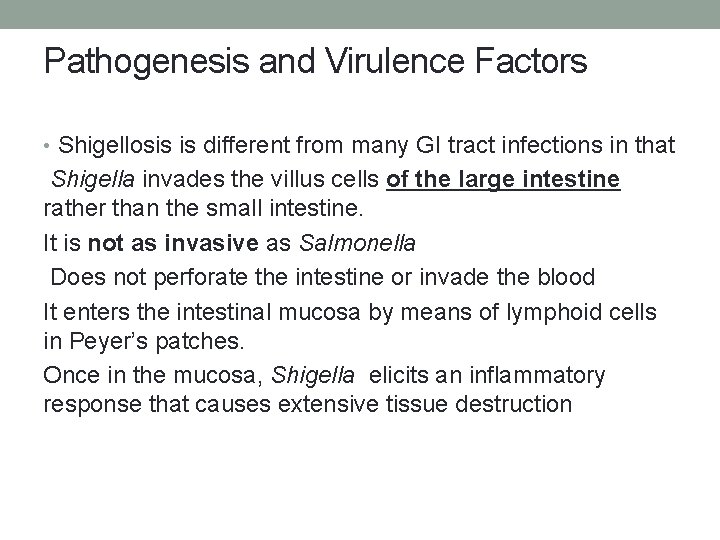 Pathogenesis and Virulence Factors

• Shigellosis is different from many GI tract infections in that Shigella invades the villus cells of the large intestine rather than the small intestine.

It is not as invasive as Salmonella

Does not perforate the intestine or invade the blood

It enters the intestinal mucosa by means of lymphoid cells in Peyer's patches.

Once in the mucosa, Shigella elicits an inflammatory response that causes extensive tissue destruction